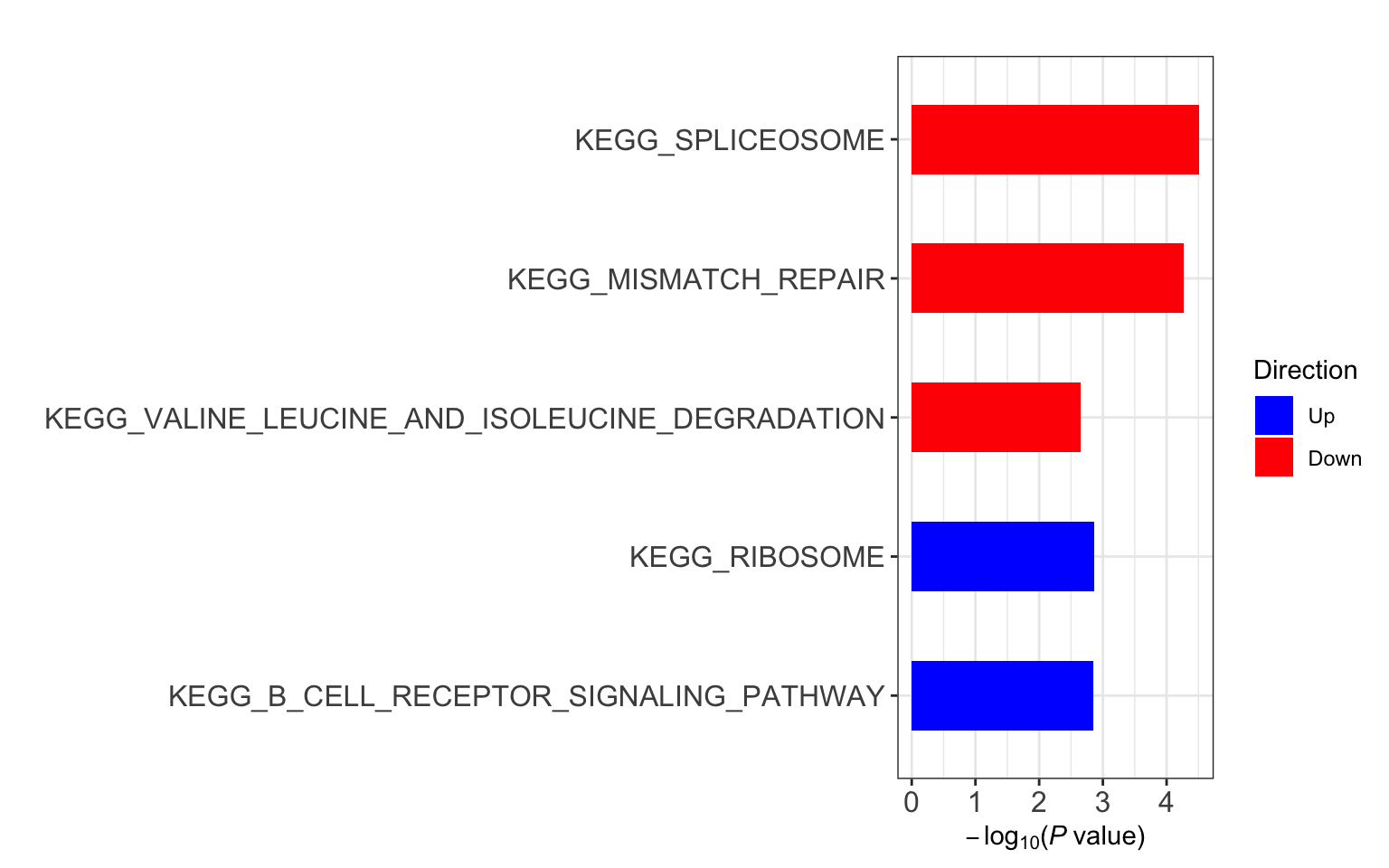 KEGG_SPLICEOSOME

KEGG_MISMATCH_REPAIR

KEGG_VALINE_LEUCINE_AND_ISOLEUCINE_DEGRADATION

KEGG_RIBOSOME

KEGG_B_CELL_RECEPTOR_SIGNALING_PATHWAY

0 1 2 3 4

$-\log_{10}(P \text{ value})$

Direction

Up

Down